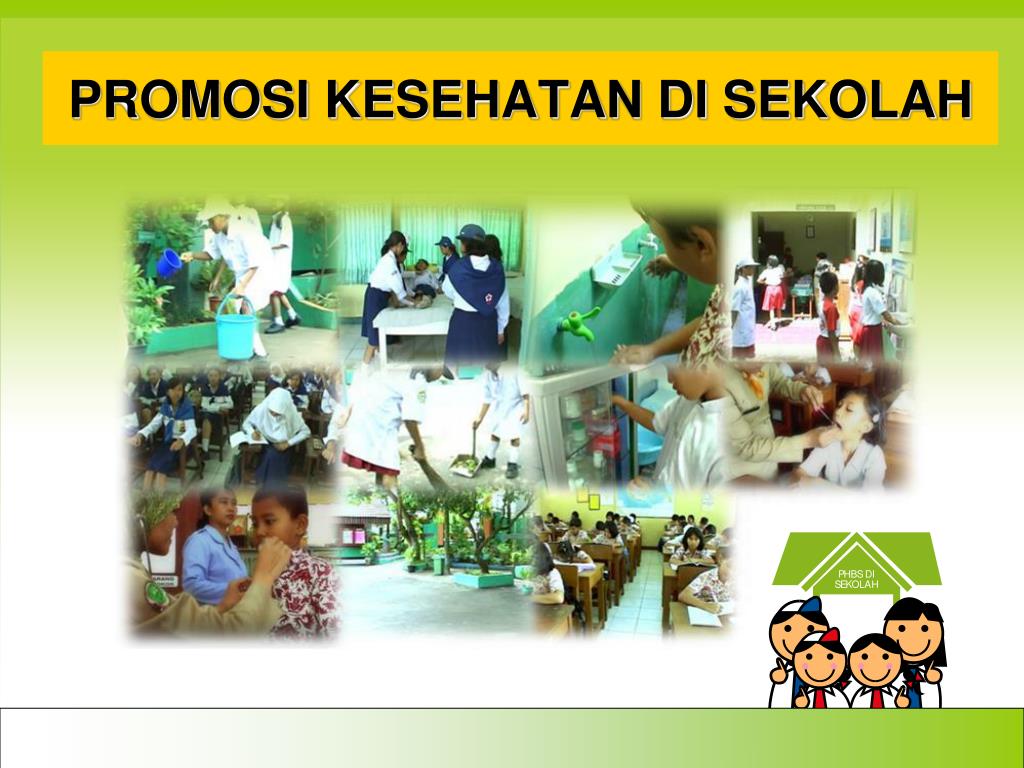 PROMOSI KESEHATAN DI SEKOLAH

PHBS DI SEKOLAH